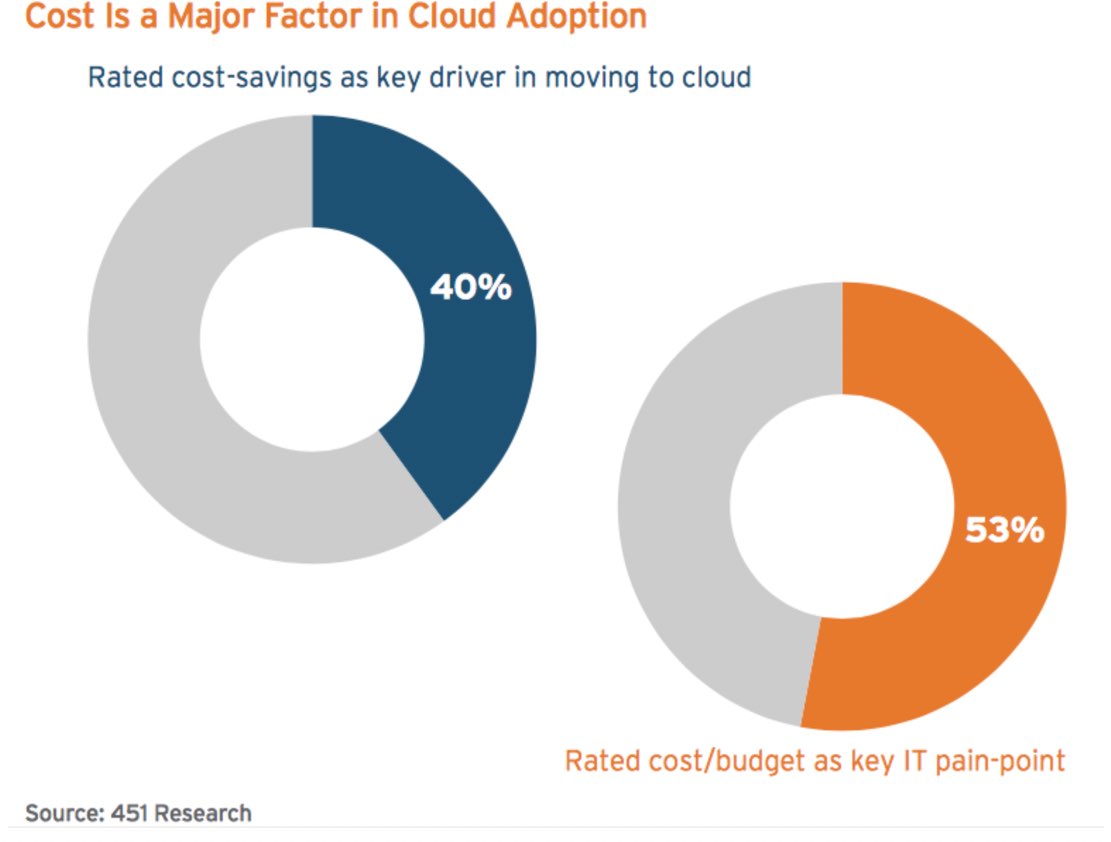 Cost Is a Major Factor in Cloud Adoption

Rated cost-savings as key driver in moving to cloud

40%

53%

Rated cost/budget as key IT pain-point

Source: 451 Research